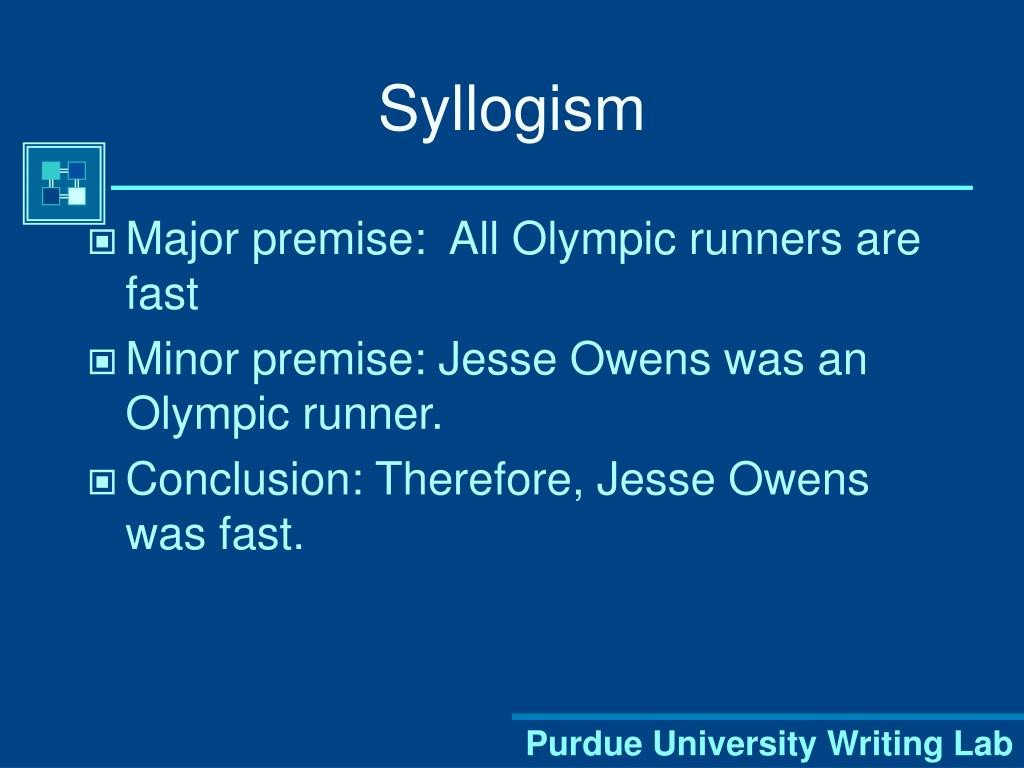 Syllogism

Major premise:  All Olympic runners are fast

Minor premise: Jesse Owens was an Olympic runner.

Conclusion: Therefore, Jesse Owens was fast.

Purdue University Writing Lab